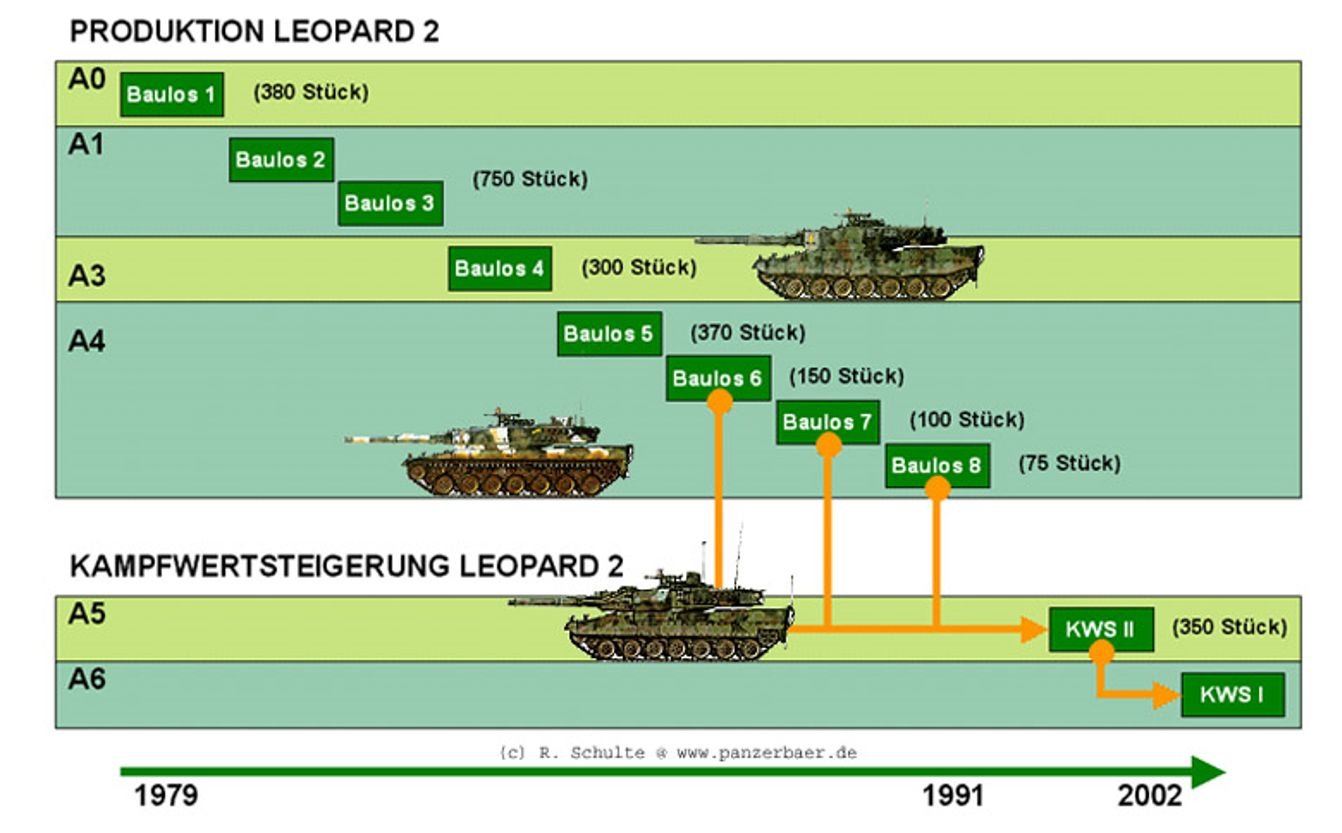 PRODUKTION LEOPARD 2

A0 Baulos 1 (380 Stück)

A1 Baulos 2 Baulos 3 (750 Stück)

A3 Baulos 4 (300 Stück)

A4 Baulos 5 (370 Stück) Baulos 6 (150 Stück) Baulos 7 (100 Stück) Baulos 8 (75 Stück)

KAMPFWERTSTEIGERUNG LEOPARD 2

A5 KWS II (350 Stück)

A6 KWS I

(c) R. Schulte @ www.panzerbaer.de

1979 1991 2002